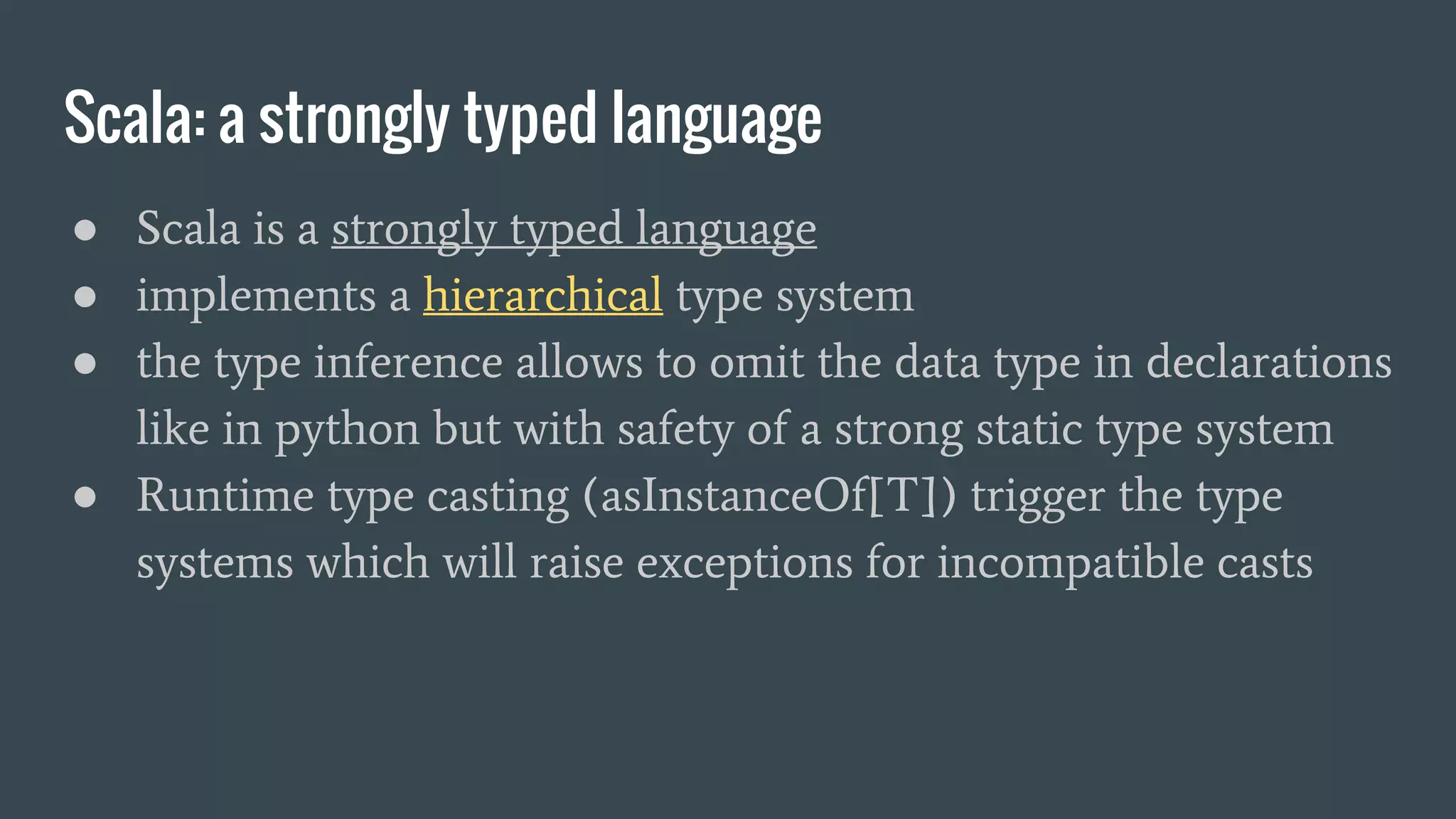 Scala: a strongly typed language

● Scala is a strongly typed language
● implements a hierarchical type system
● the type inference allows to omit the data type in declarations like in python but with safety of a strong static type system
● Runtime type casting (asInstanceOf[T]) trigger the type systems which will raise exceptions for incompatible casts